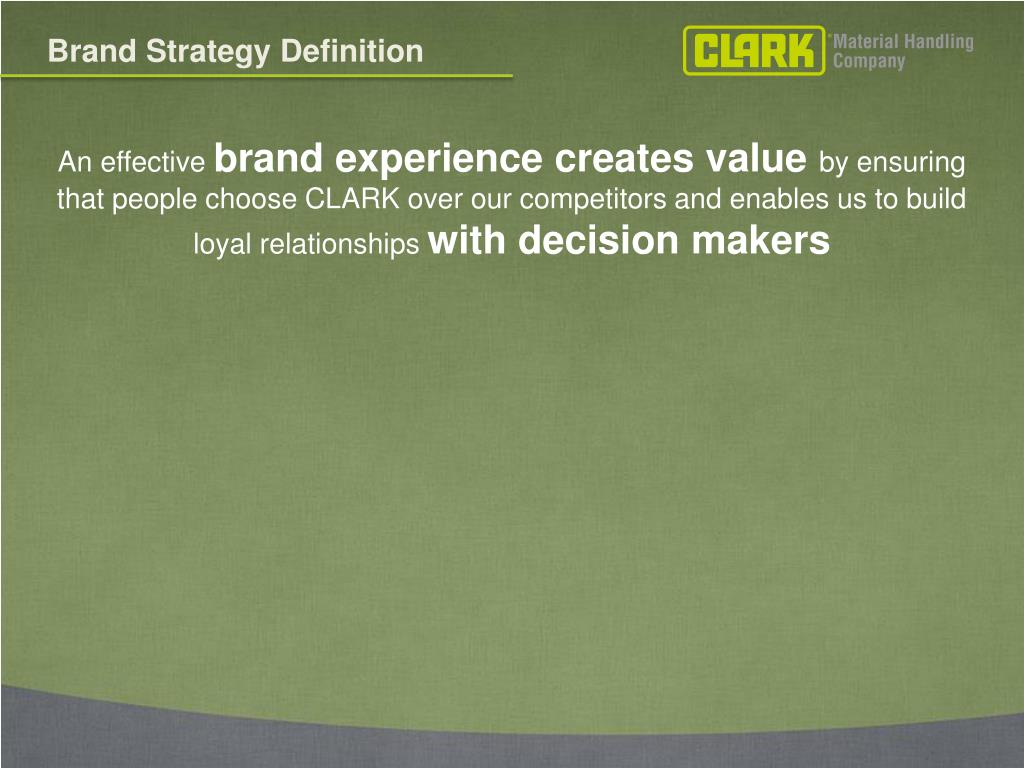 Brand Strategy Definition

CLARK Material Handling Company

An effective brand experience creates value by ensuring that people choose CLARK over our competitors and enables us to build loyal relationships with decision makers